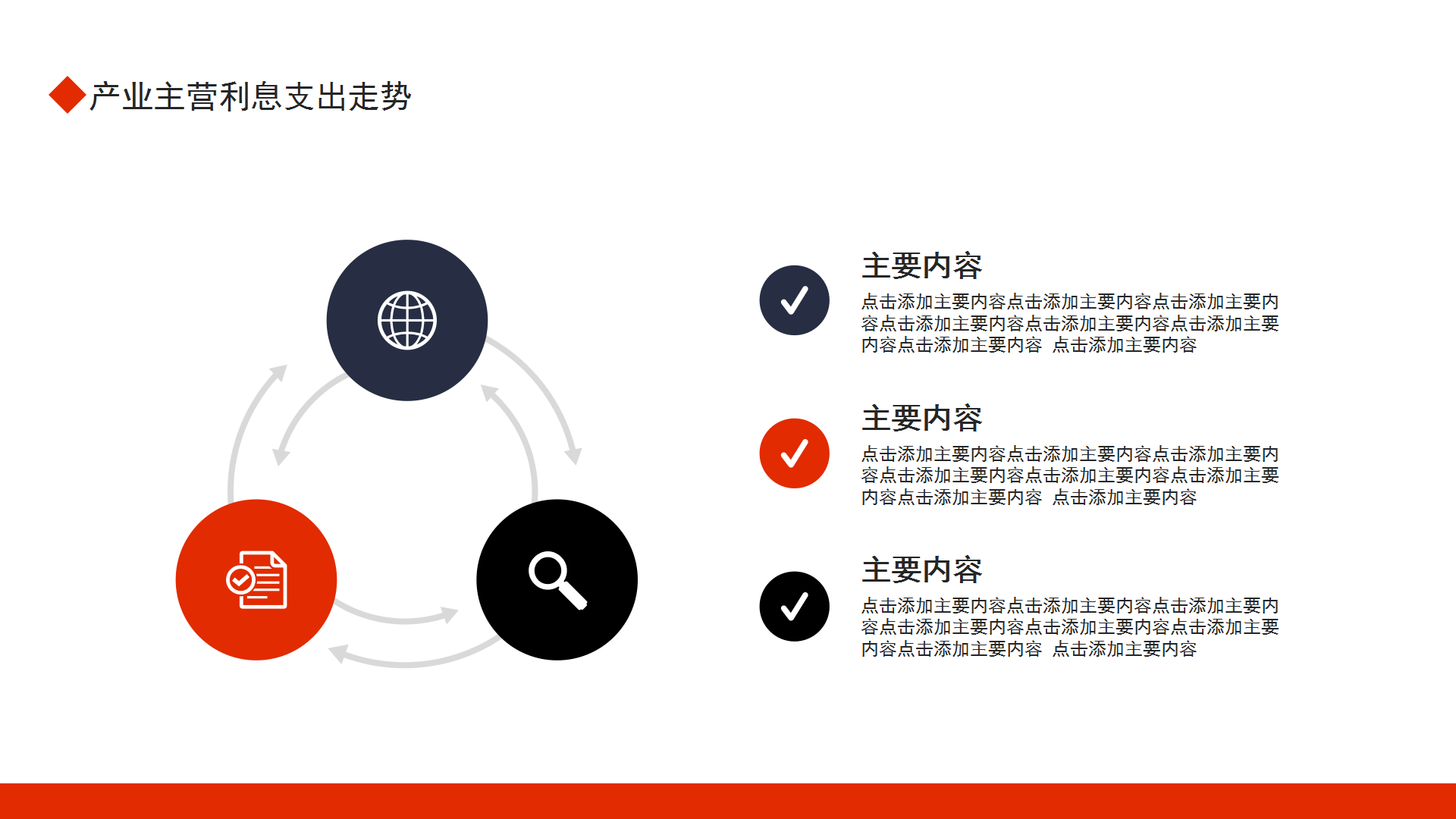 产业主营利息支出走势

主要内容
点击添加主要内容点击添加主要内容点击添加主要内容点击添加主要内容点击添加主要内容点击添加主要内容点击添加主要内容 点击添加主要内容

主要内容
点击添加主要内容点击添加主要内容点击添加主要内容点击添加主要内容点击添加主要内容点击添加主要内容点击添加主要内容 点击添加主要内容

主要内容
点击添加主要内容点击添加主要内容点击添加主要内容点击添加主要内容点击添加主要内容点击添加主要内容点击添加主要内容 点击添加主要内容